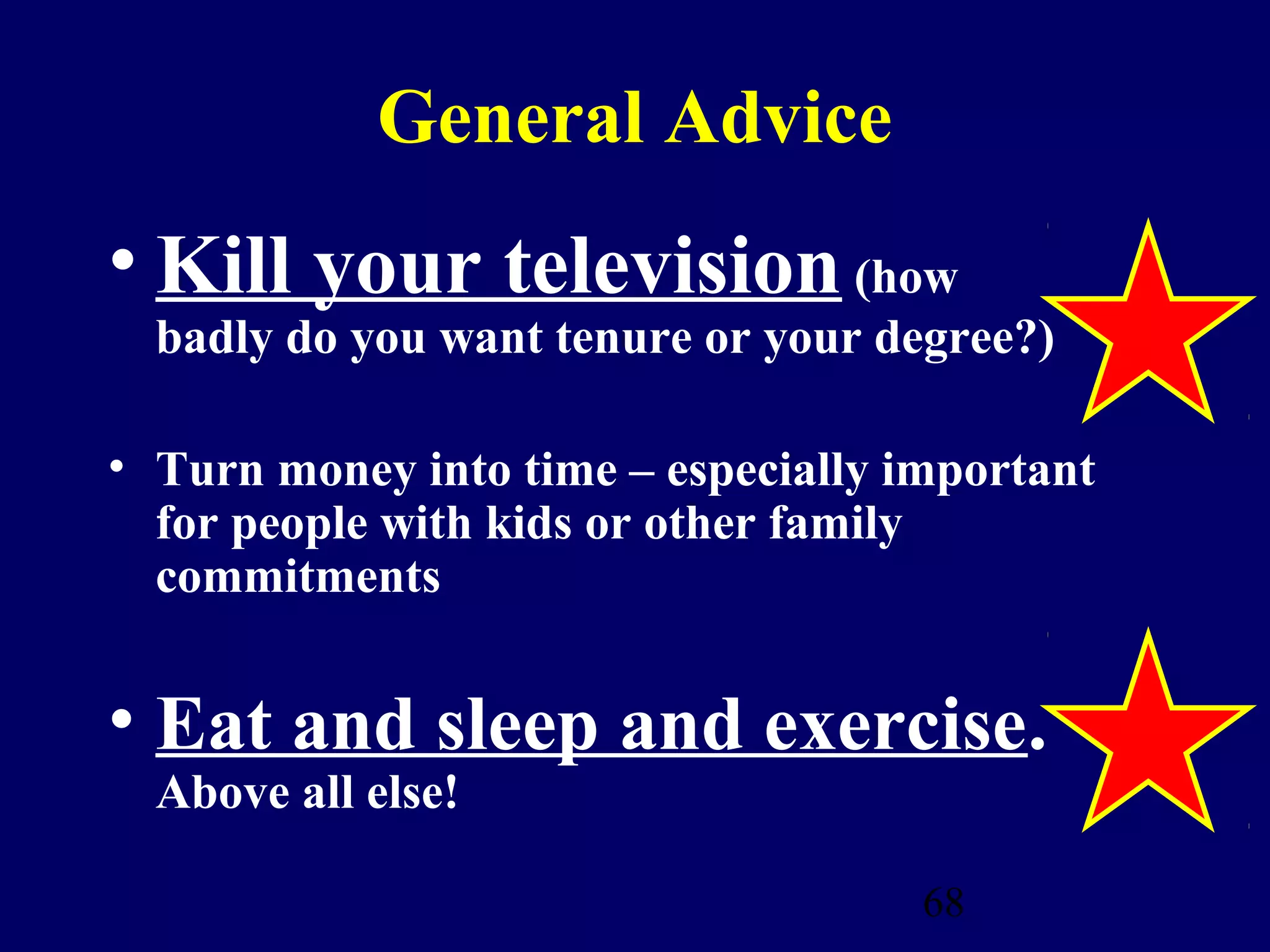 General Advice

• Kill your television (how badly do you want tenure or your degree?)

• Turn money into time – especially important for people with kids or other family commitments

• Eat and sleep and exercise. Above all else!

68